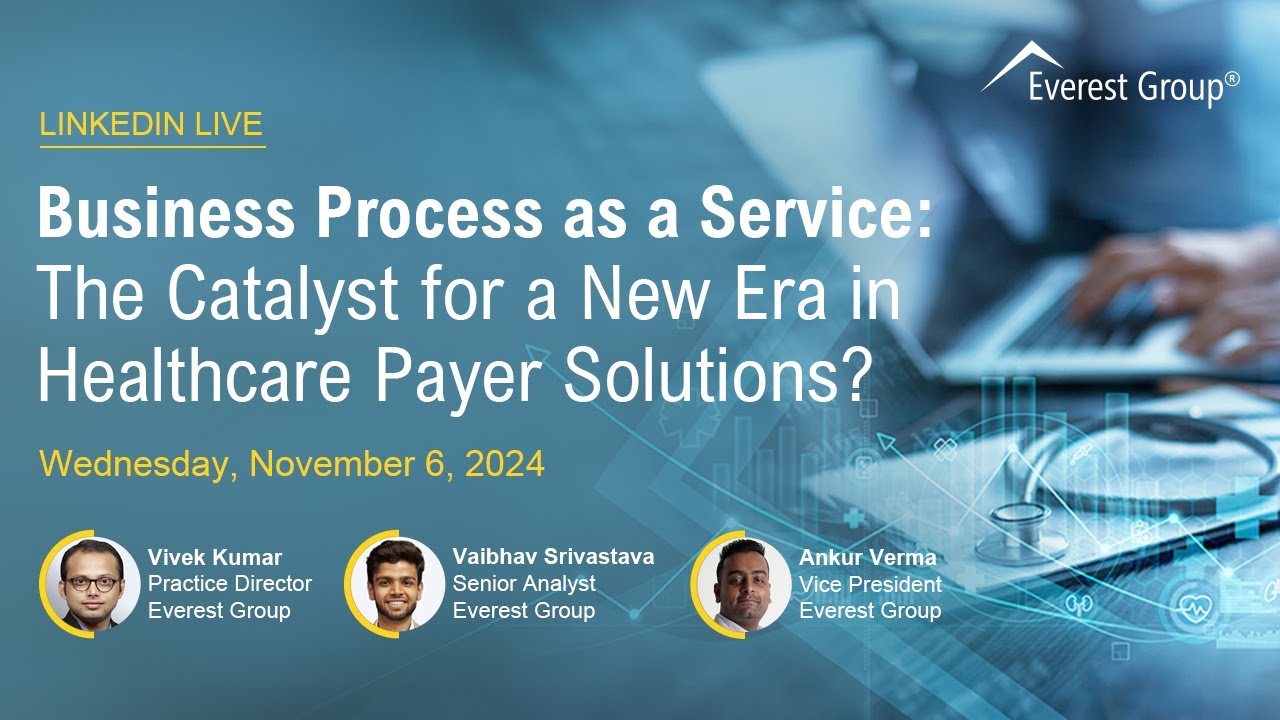 Everest Group®

LINKEDIN LIVE

Business Process as a Service: The Catalyst for a New Era in Healthcare Payer Solutions?

Wednesday, November 6, 2024

Vivek Kumar
Practice Director
Everest Group

Vaibhav Srivastava
Senior Analyst
Everest Group

Ankur Verma
Vice President
Everest Group